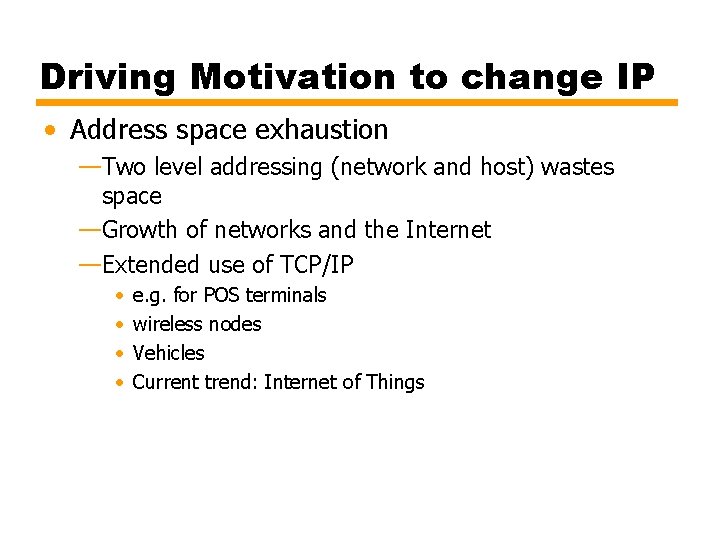 Driving Motivation to change IP

• Address space exhaustion

—Two level addressing (network and host) wastes space

—Growth of networks and the Internet

—Extended use of TCP/IP

• e.g. for POS terminals

• wireless nodes

• Vehicles

• Current trend: Internet of Things